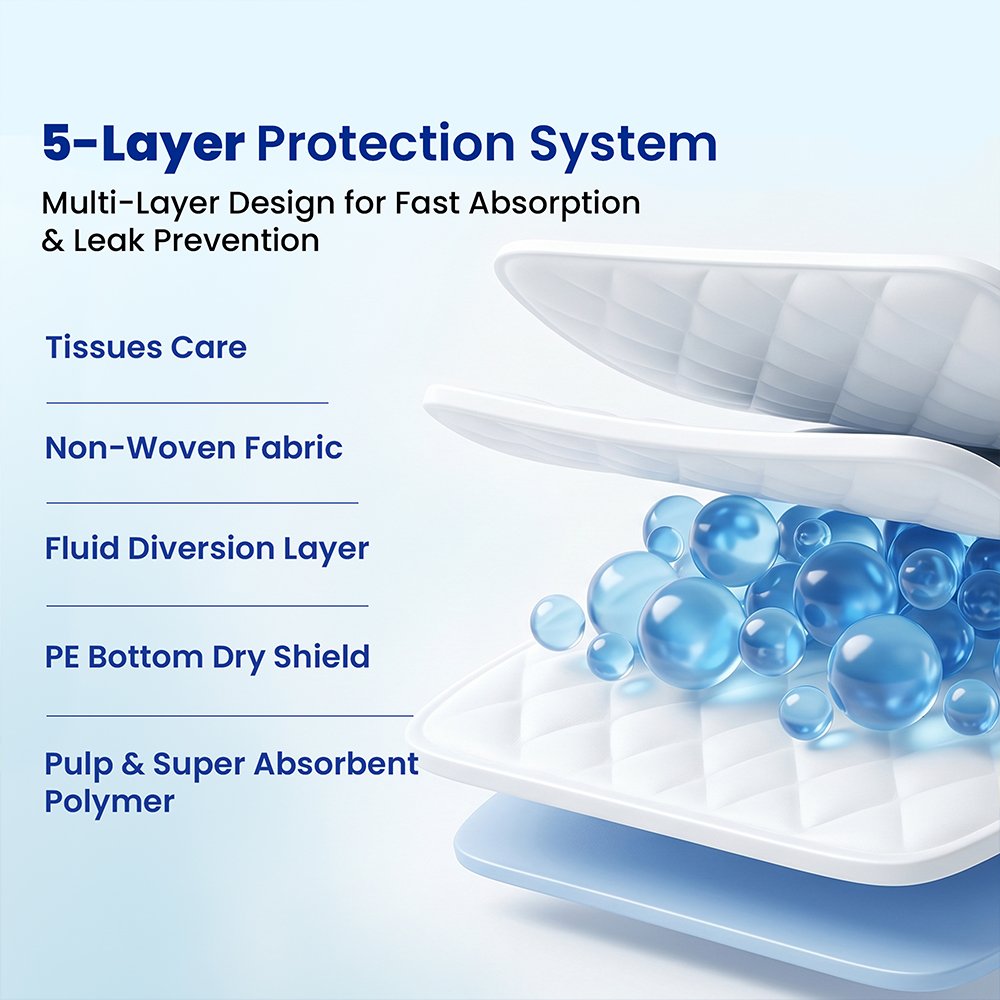 5-Layer Protection System

Multi-Layer Design for Fast Absorption & Leak Prevention

Tissues Care

Non-Woven Fabric

Fluid Diversion Layer

PE Bottom Dry Shield

Pulp & Super Absorbent Polymer